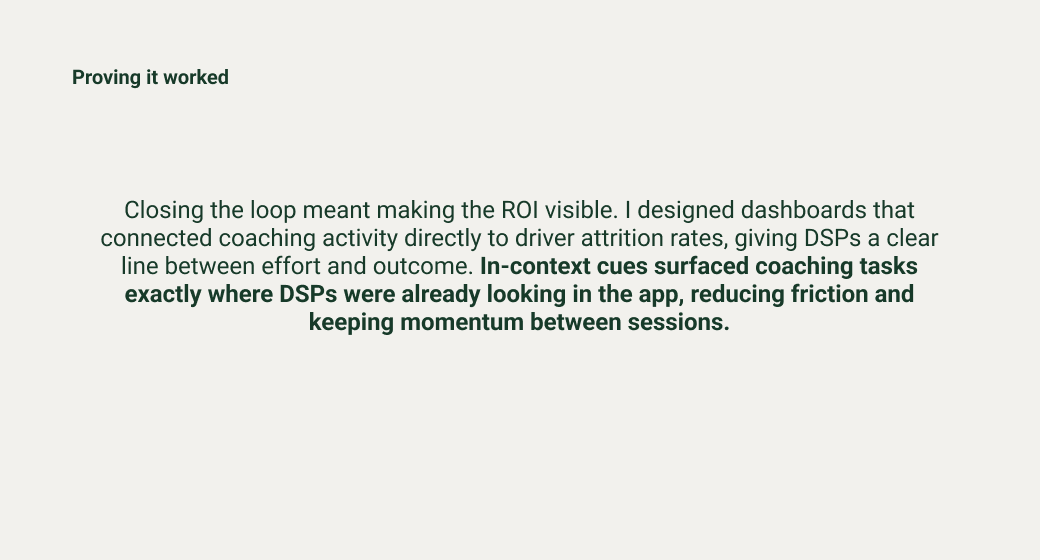 Proving it worked

Closing the loop meant making the ROI visible. I designed dashboards that connected coaching activity directly to driver attrition rates, giving DSPs a clear line between effort and outcome. In-context cues surfaced coaching tasks exactly where DSPs were already looking in the app, reducing friction and keeping momentum between sessions.